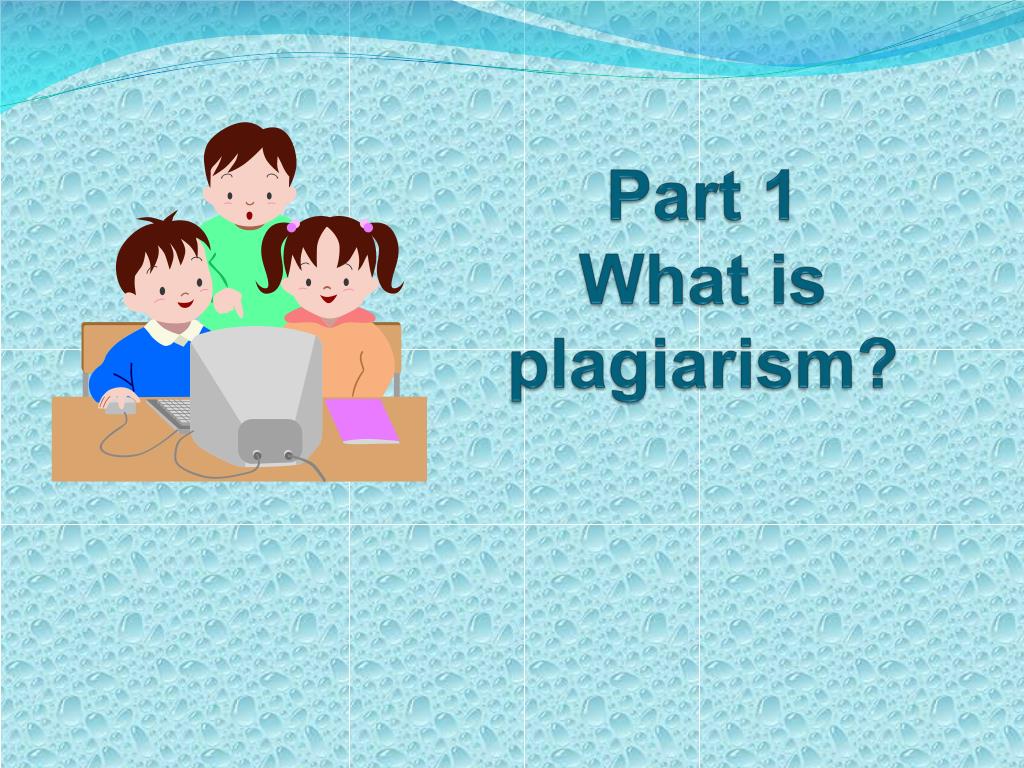 Part 1
What is plagiarism?